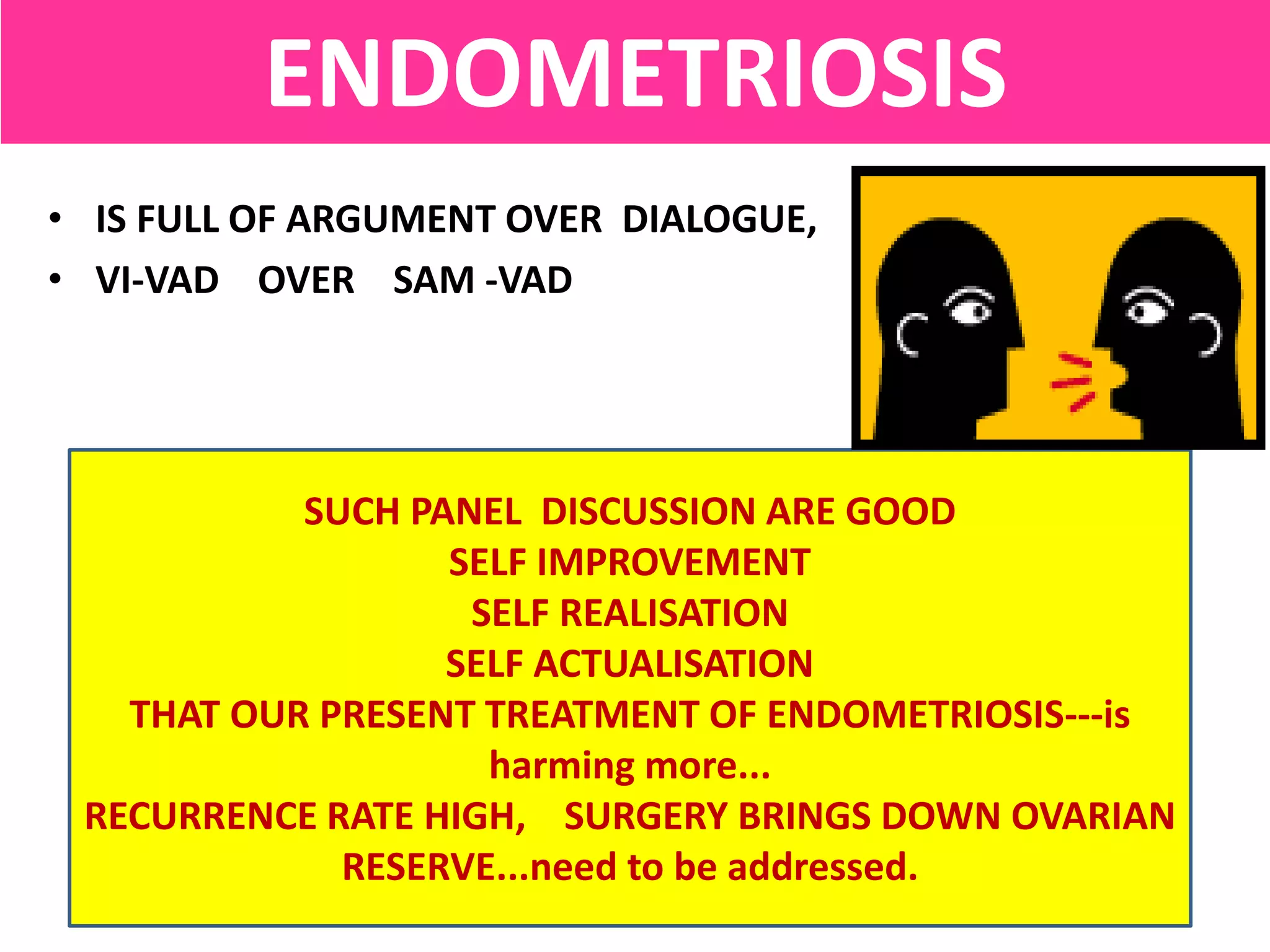 ENDOMETRIOSIS

• IS FULL OF ARGUMENT OVER DIALOGUE,
• VI-VAD OVER SAM -VAD

SUCH PANEL DISCUSSION ARE GOOD
SELF IMPROVEMENT
SELF REALISATION
SELF ACTUALISATION
THAT OUR PRESENT TREATMENT OF ENDOMETRIOSIS---is harming more...
RECURRENCE RATE HIGH, SURGERY BRINGS DOWN OVARIAN RESERVE...need to be addressed.